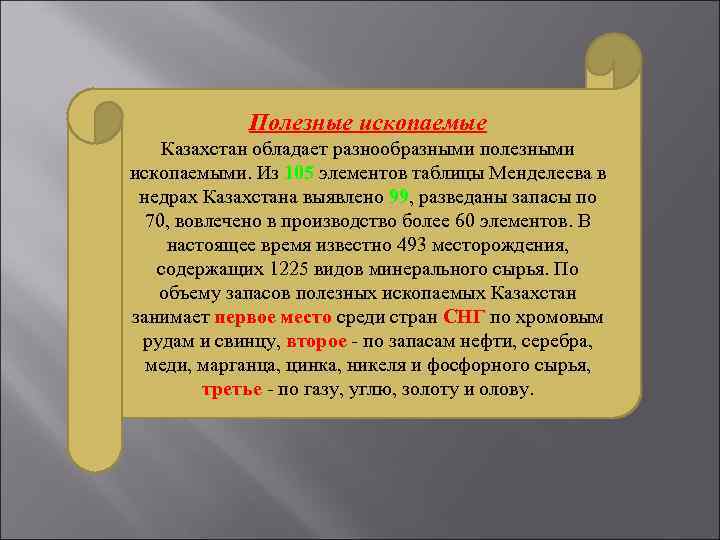 Полезные ископаемые
Казахстан обладает разнообразными полезными ископаемыми. Из 105 элементов таблицы Менделеева в недрах Казахстана выявлено 99, разведаны запасы по 70, вовлечено в производство более 60 элементов. В настоящее время известно 493 месторождения, содержащих 1225 видов минерального сырья. По объему запасов полезных ископаемых Казахстан занимает первое место среди стран СНГ по хромовым рудам и свинцу, второе - по запасам нефти, серебра, меди, марганца, цинка, никеля и фосфорного сырья, третье - по газу, углю, золоту и олову.